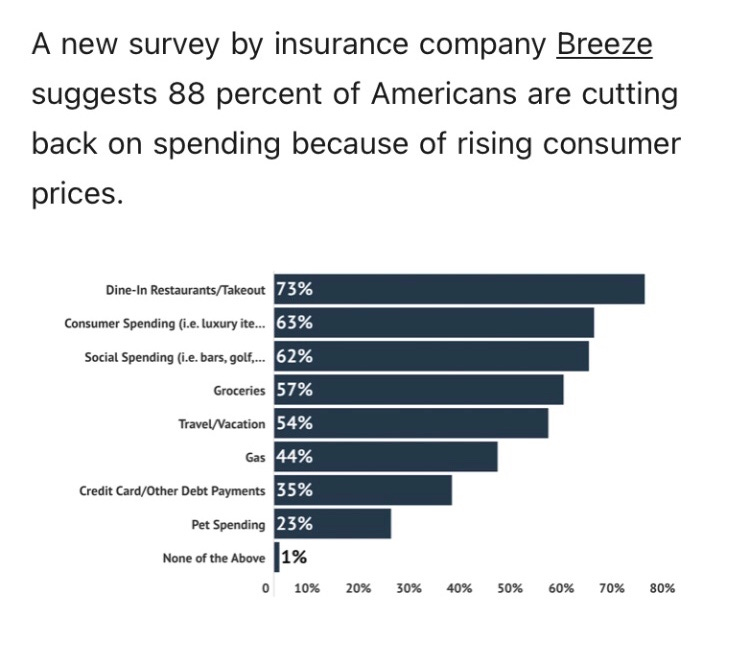 A new survey by insurance company Breeze suggests 88 percent of Americans are cutting back on spending because of rising consumer prices.

Dine-In Restaurants/Takeout 73%
Consumer Spending (i.e. luxury ite... 63%
Social Spending (i.e. bars, golf,... 62%
Groceries 57%
Travel/Vacation 54%
Gas 44%
Credit Card/Other Debt Payments 35%
Pet Spending 23%
None of the Above 1%

0 10% 20% 30% 40% 50% 60% 70% 80%